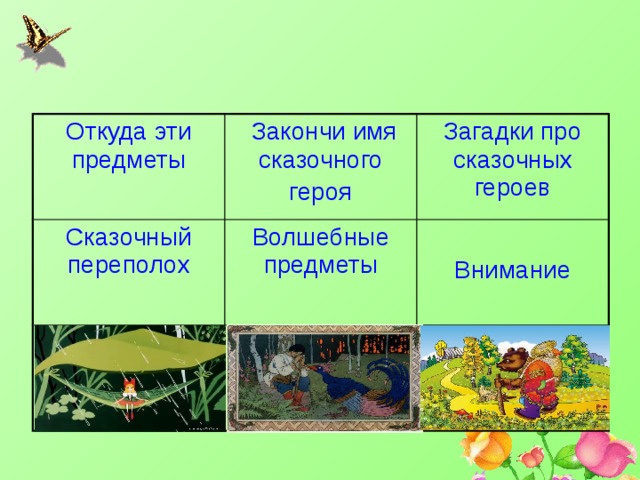 | Откуда эти предметы | Закончи имя сказочного героя | Загадки про сказочных героев |
|---|---|---|
| Сказочный переполох | Волшебные предметы | Внимание |